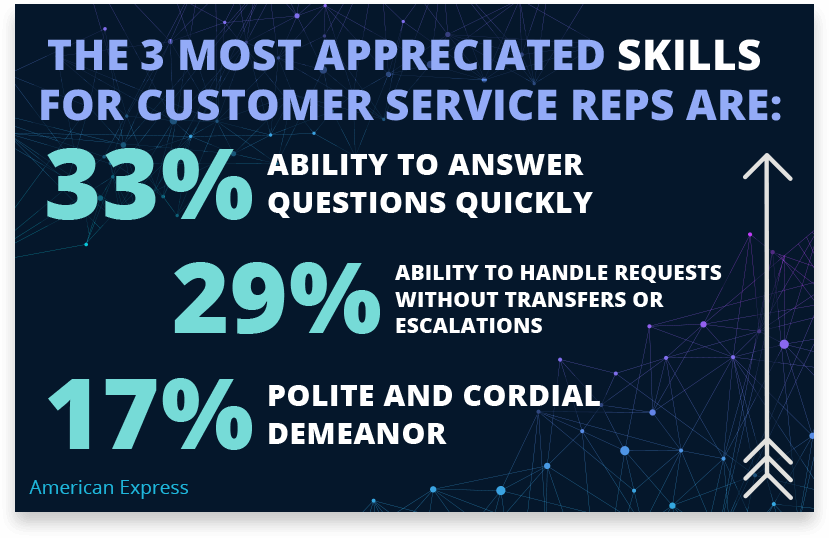 THE 3 MOST APPRECIATED SKILLS FOR CUSTOMER SERVICE REPS ARE:

33% ABILITY TO ANSWER QUESTIONS QUICKLY

29% ABILITY TO HANDLE REQUESTS WITHOUT TRANSFERS OR ESCALATIONS

17% POLITE AND CORDIAL DEMEANOR

American Express